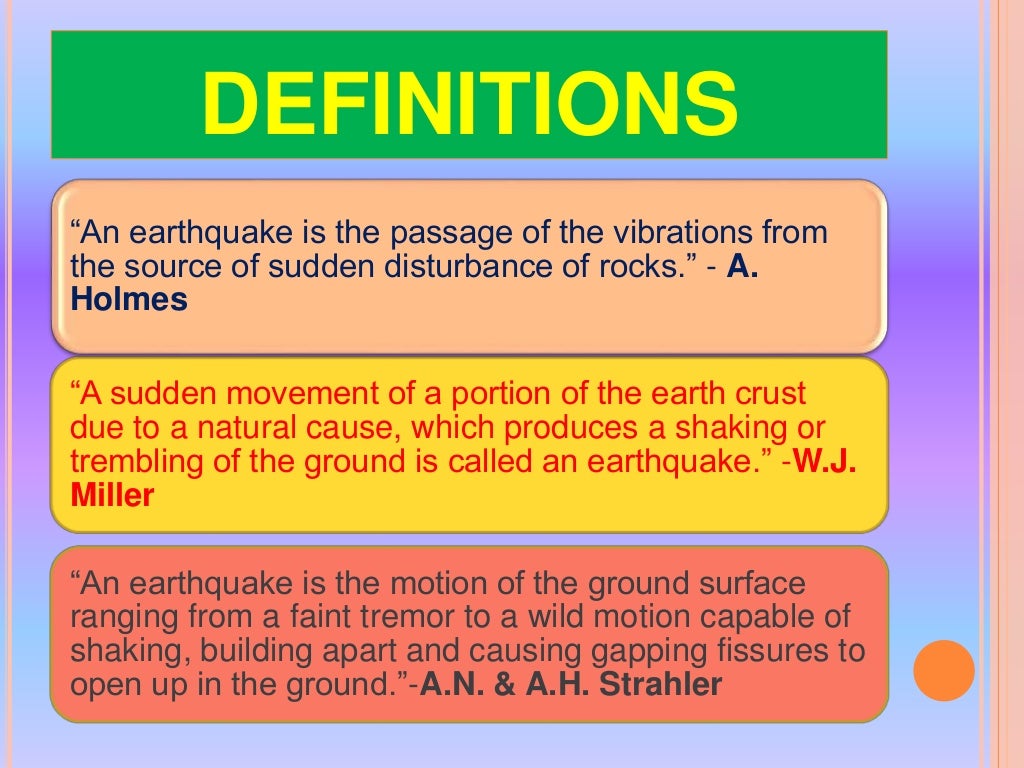 DEFINITIONS

“An earthquake is the passage of the vibrations from the source of sudden disturbance of rocks.” - A. Holmes

“A sudden movement of a portion of the earth crust due to a natural cause, which produces a shaking or trembling of the ground is called an earthquake.” -W.J. Miller

“An earthquake is the motion of the ground surface ranging from a faint tremor to a wild motion capable of shaking, building apart and causing gapping fissures to open up in the ground.”-A.N. & A.H. Strahler